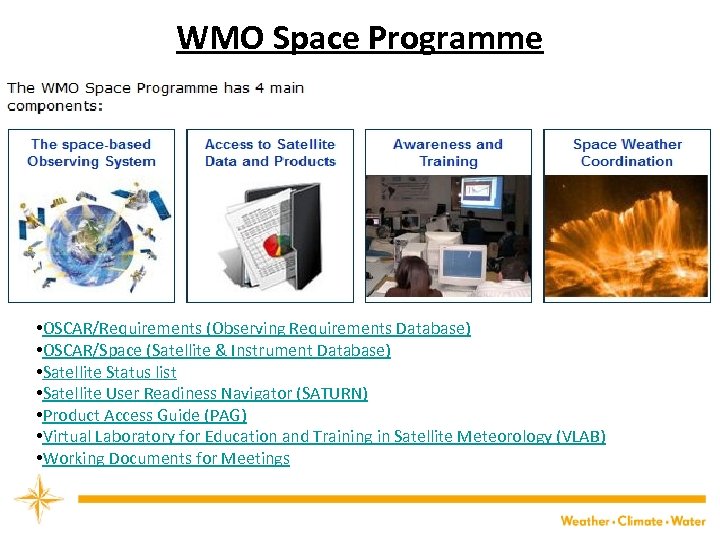 WMO Space Programme

The WMO Space Programme has 4 main components:

The space-based Observing System

Access to Satellite Data and Products

Awareness and Training

Space Weather Coordination

•OSCAR/Requirements (Observing Requirements Database)
•OSCAR/Space (Satellite & Instrument Database)
•Satellite Status list
•Satellite User Readiness Navigator (SATURN)
•Product Access Guide (PAG)
•Virtual Laboratory for Education and Training in Satellite Meteorology (VLAB)
•Working Documents for Meetings

Weather • Climate • Water